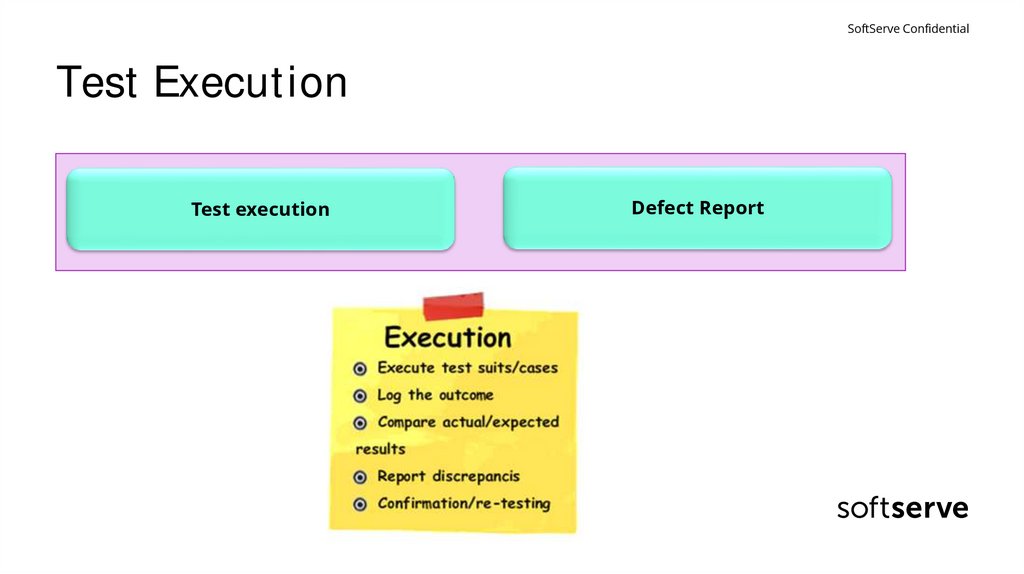 SoftServe Confidential

Test Execution

Test execution

Defect Report

Execution

Execute test suits/cases

Log the outcome

Compare actual/expected results

Report discrepancis

Confirmation/re-testing

softserve